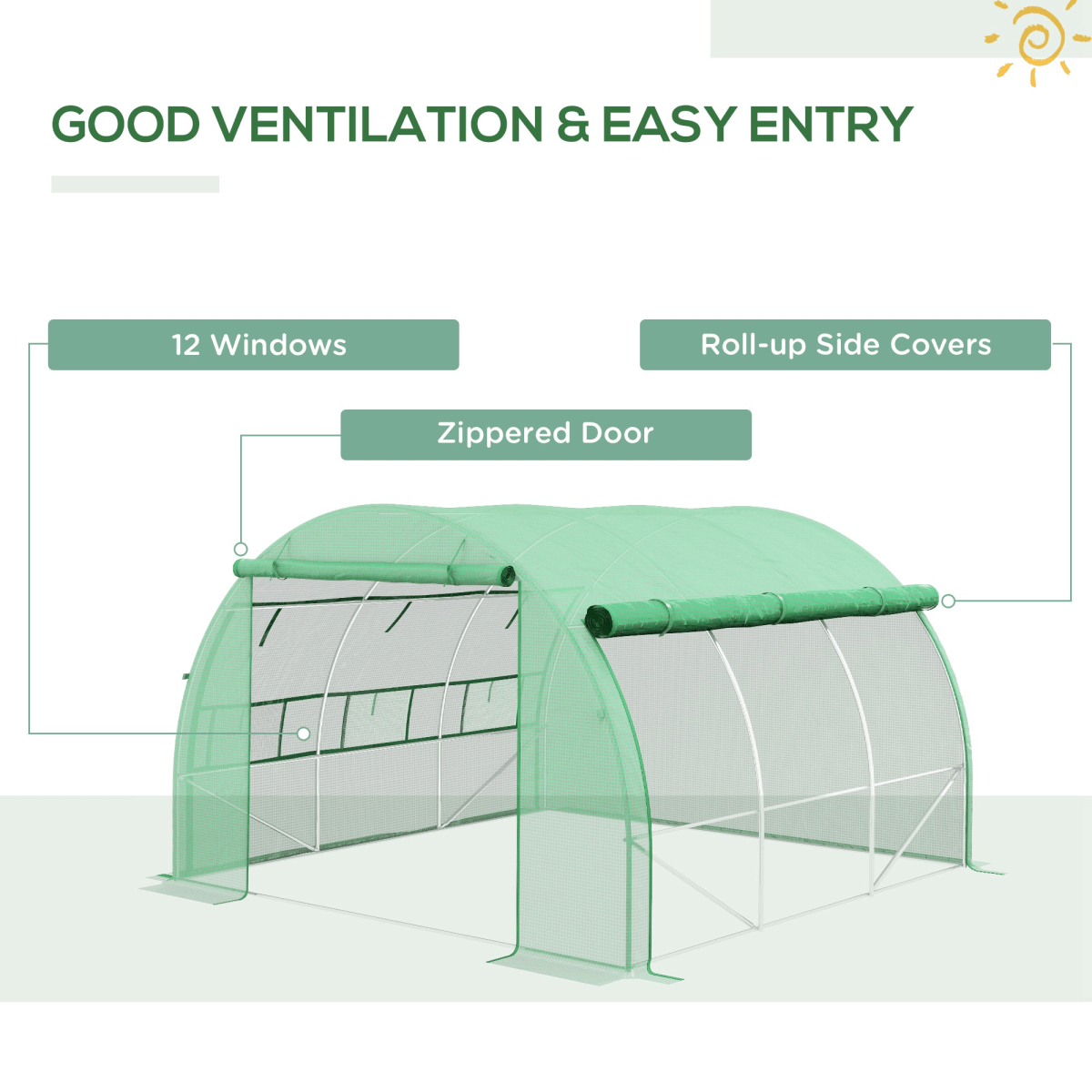 GOOD VENTILATION & EASY ENTRY

12 Windows

Roll-up Side Covers

Zippered Door